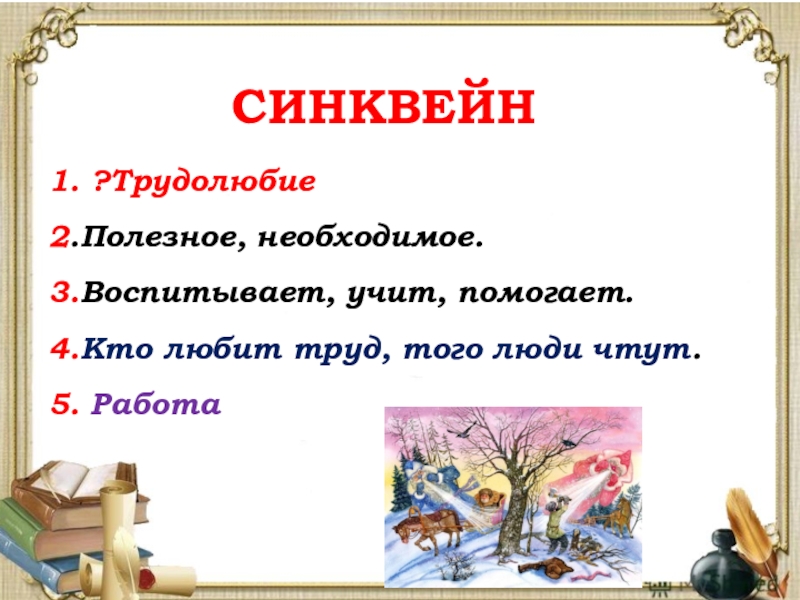 СИНКВЕЙН

1. ?Трудолюбие

2.Полезное, необходимое.

3.Воспитывает, учит, помогает.

4.Кто любит труд, того люди чтут.

5. Работа